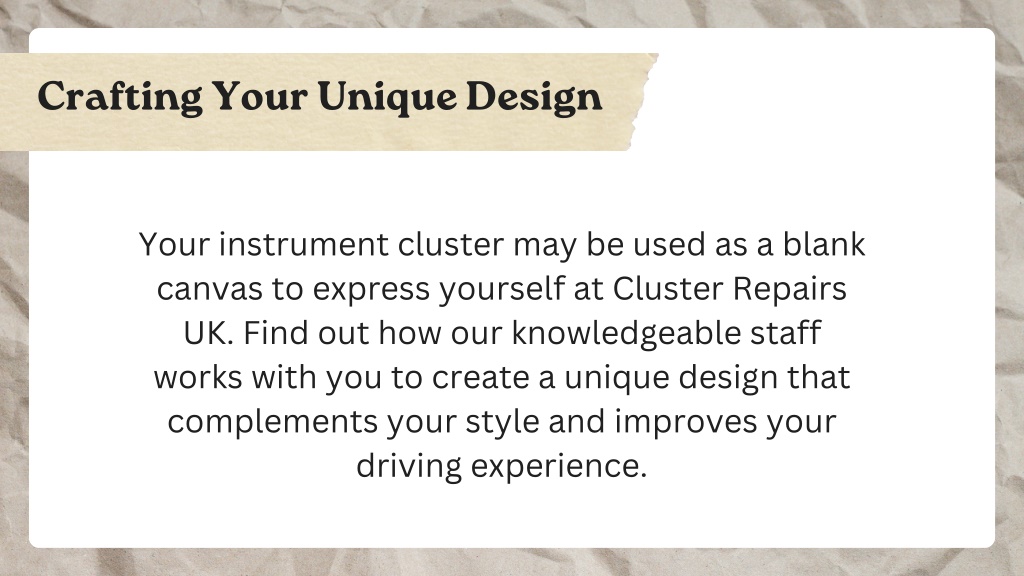 Crafting Your Unique Design

Your instrument cluster may be used as a blank canvas to express yourself at Cluster Repairs UK. Find out how our knowledgeable staff works with you to create a unique design that complements your style and improves your driving experience.